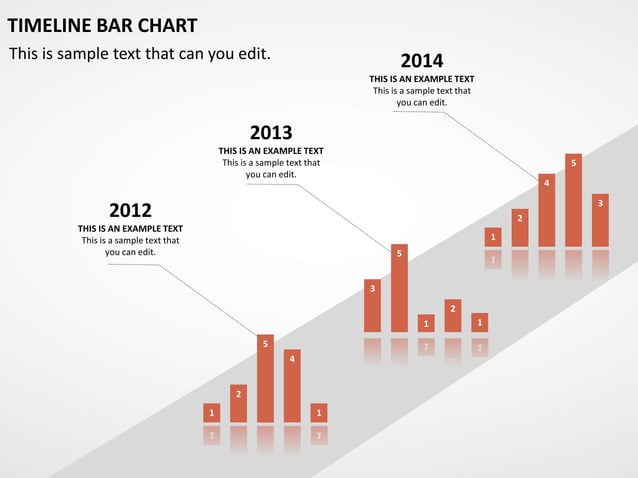 TIMELINE BAR CHART

This is sample text that can you edit.

2014
THIS IS AN EXAMPLE TEXT
This is a sample text that you can edit.

2013
THIS IS AN EXAMPLE TEXT
This is a sample text that you can edit.

2012
THIS IS AN EXAMPLE TEXT
This is a sample text that you can edit.

1 2 5 4 1

3 5 1 2 1

1 2 4 5 3